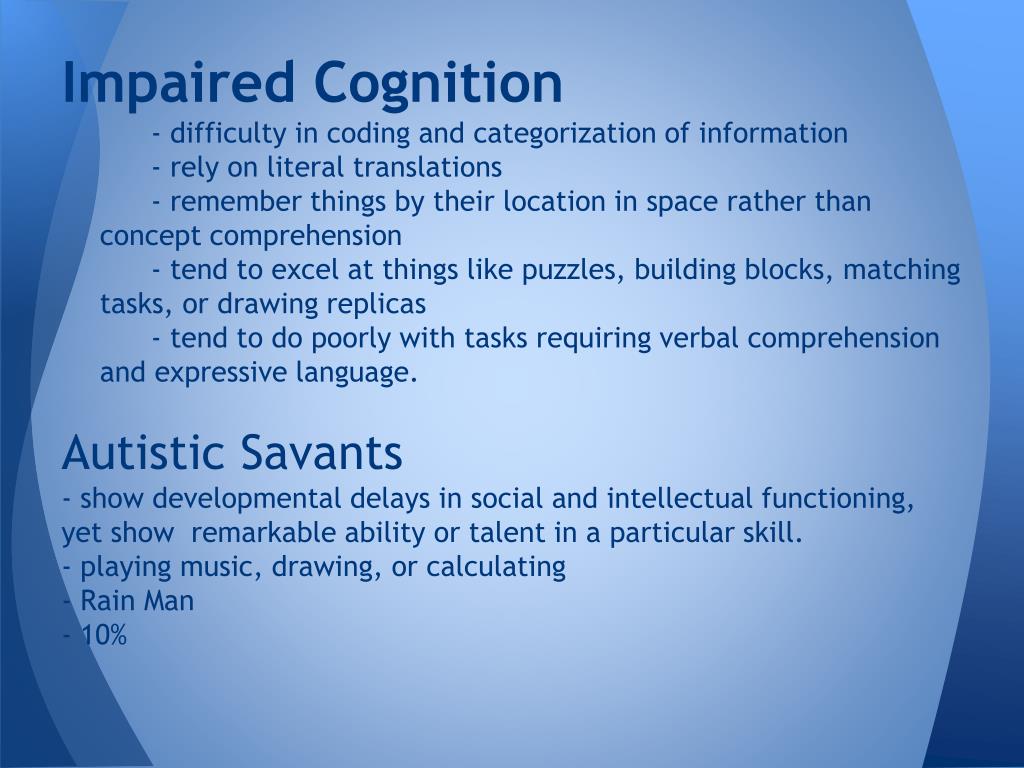 Impaired Cognition

- difficulty in coding and categorization of information

- rely on literal translations

- remember things by their location in space rather than concept comprehension

- tend to excel at things like puzzles, building blocks, matching tasks, or drawing replicas

- tend to do poorly with tasks requiring verbal comprehension and expressive language.

Autistic Savants

- show developmental delays in social and intellectual functioning, yet show remarkable ability or talent in a particular skill.

- playing music, drawing, or calculating

- Rain Man

- 10%